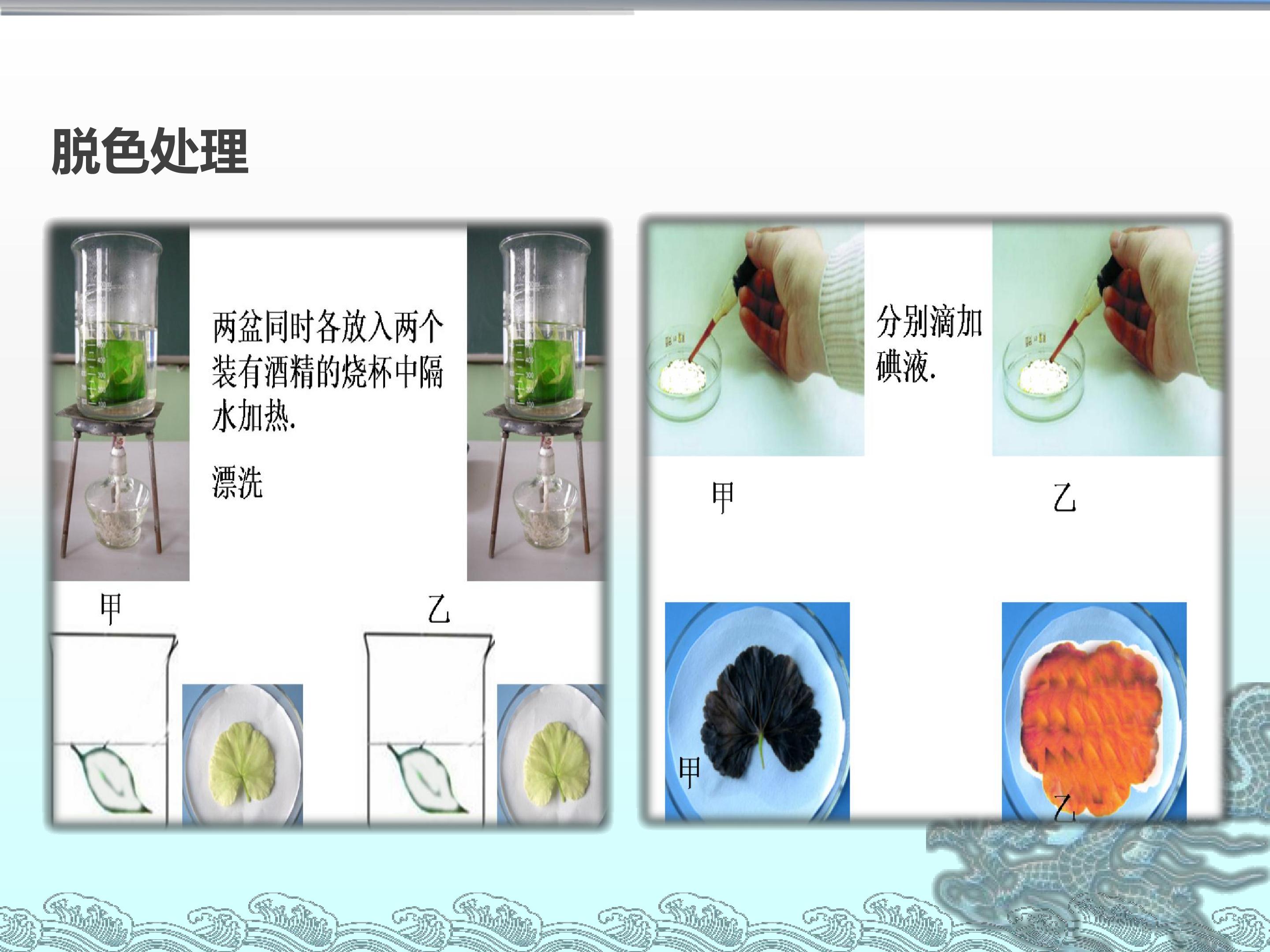 脱色处理

两盆同时各放入两个装有酒精的烧杯中隔水加热.

漂洗

甲

乙

分别滴加碘液.

甲

乙

甲

乙